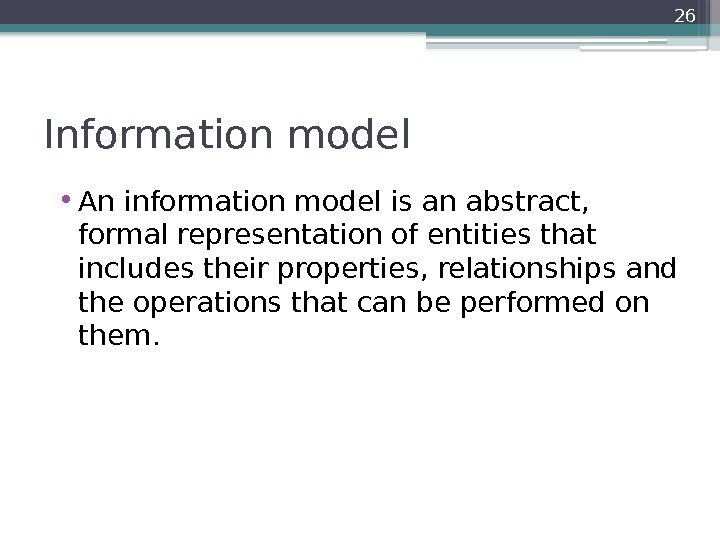 26

Information model

• An information model is an abstract, formal representation of entities that includes their properties, relationships and the operations that can be performed on them.